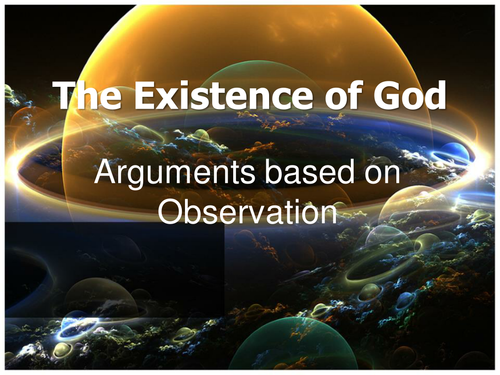 The Existence of God

Arguments based on Observation